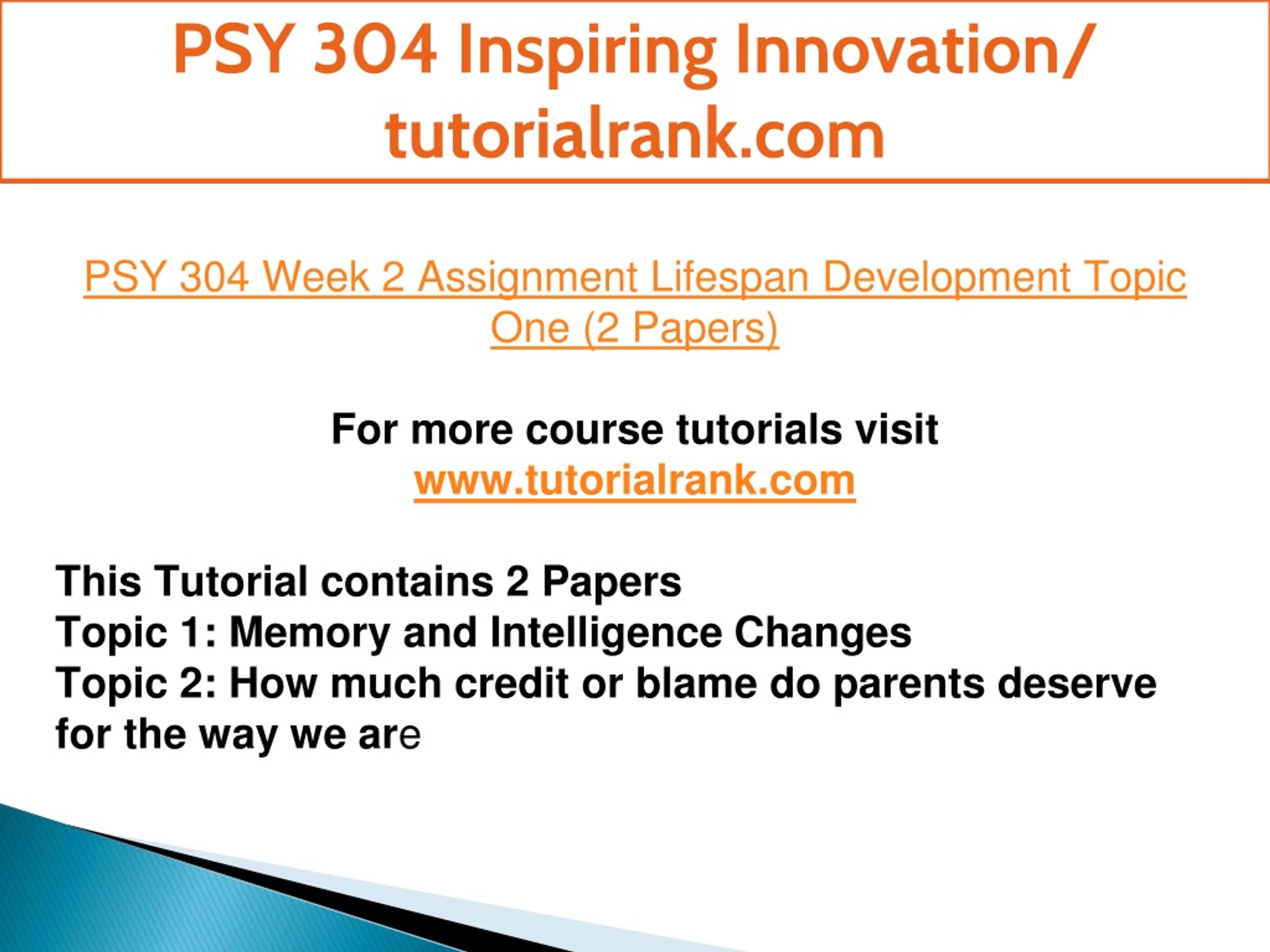 PSY 304 Inspiring Innovation/ tutorialrank.com

PSY 304 Week 2 Assignment Lifespan Development Topic One (2 Papers)

For more course tutorials visit
www.tutorialrank.com

This Tutorial contains 2 Papers
Topic 1: Memory and Intelligence Changes
Topic 2: How much credit or blame do parents deserve for the way we are